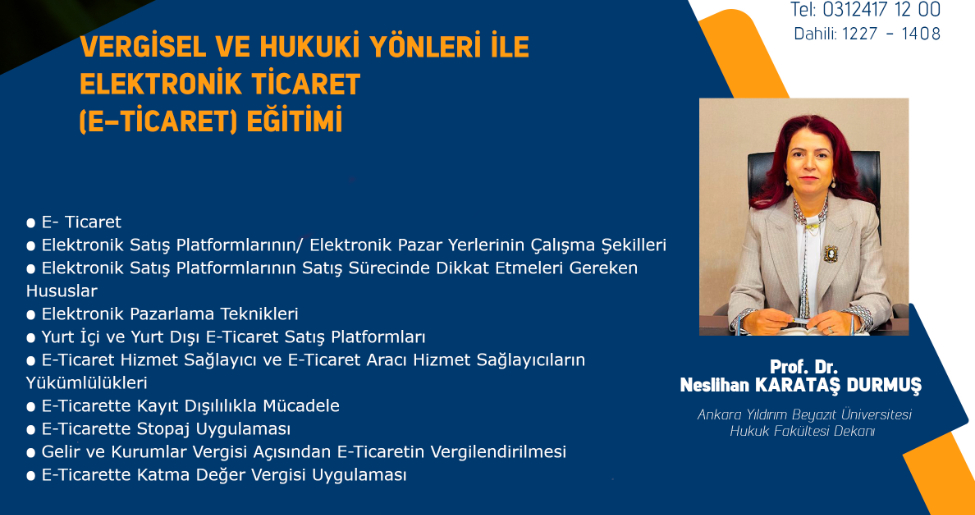 Tel: 0312417 12 00
Dahili: 1227 - 1408

VERGİSEL VE HUKUKİ YÖNLERİ İLE ELEKTRONİK TİCARET (E-TİCARET) EĞİTİMİ

● E- Ticaret
● Elektronik Satış Platformlarının/ Elektronik Pazar Yerlerinin Çalışma Şekilleri
● Elektronik Satış Platformlarının Satış Sürecinde Dikkat Etmeleri Gereken Hususlar
● Elektronik Pazarlama Teknikleri
● Yurt İçi ve Yurt Dışı E-Ticaret Satış Platformları
● E-Ticaret Hizmet Sağlayıcı ve E-Ticaret Aracı Hizmet Sağlayıcıların Yükümlülükleri
● E-Ticarette Kayıt Dışılıkla Mücadele
● E-Ticarette Stopaj Uygulaması
● Gelir ve Kurumlar Vergisi Açısından E-Ticaretin Vergilendirilmesi
● E-Ticarette Katma Değer Vergisi Uygulaması

Prof. Dr.
Neslihan KARATAŞ DURMUŞ

Ankara Yıldırım Beyazıt Üniversitesi
Hukuk Fakültesi Dekanı